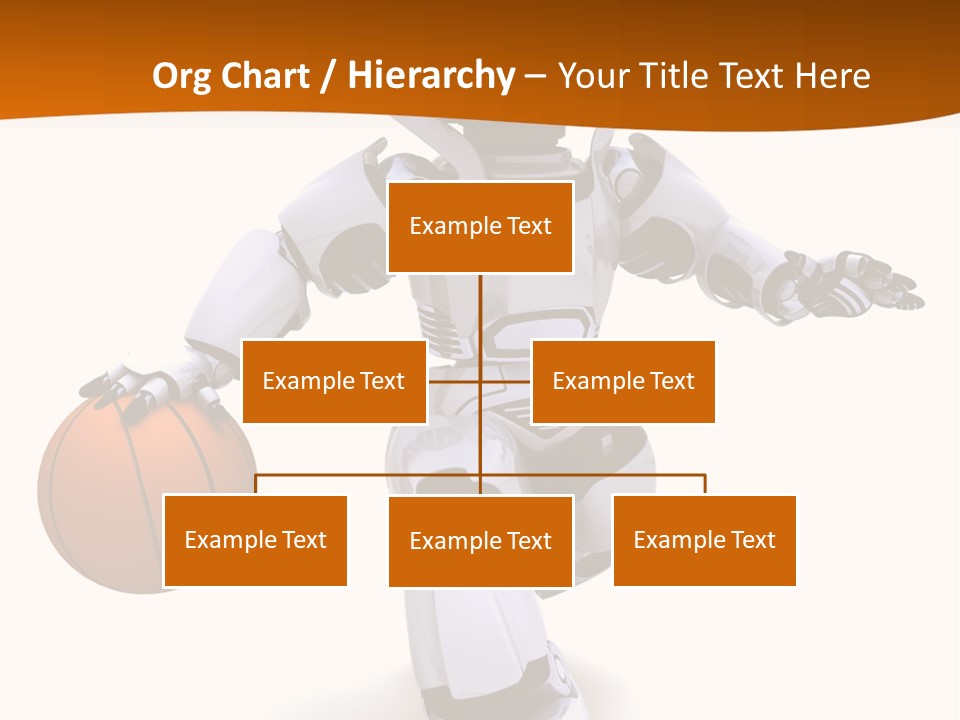 Org Chart / Hierarchy – Your Title Text Here

Example Text

Example Text

Example Text

Example Text

Example Text

Example Text